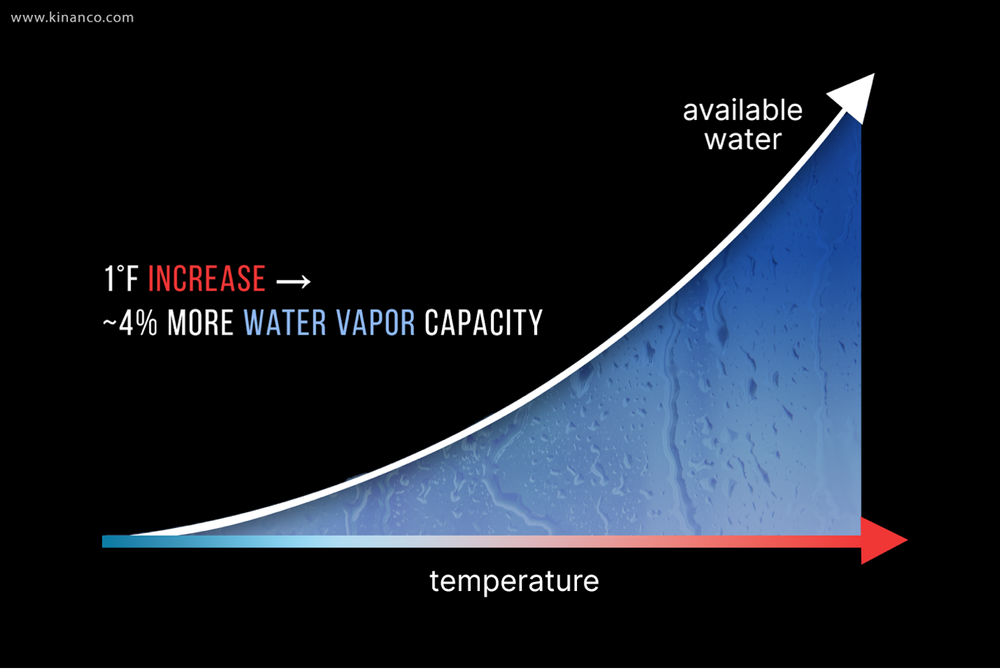 www.kinanco.com

available water

1°F INCREASE →
~4% MORE WATER VAPOR CAPACITY

temperature